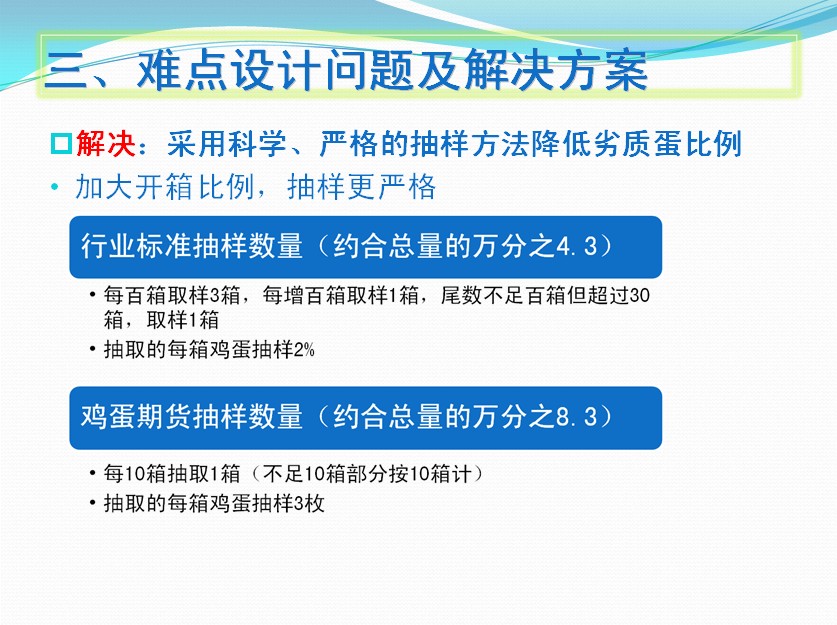 三、难点设计问题及解决方案

解决：采用科学、严格的抽样方法降低劣质蛋比例

• 加大开箱比例，抽样更严格

行业标准抽样数量（约合总量的万分之4.3）

• 每百箱取样3箱，每增百箱取样1箱，尾数不足百箱但超过30箱，取样1箱
• 抽取的每箱鸡蛋抽样2%

鸡蛋期货抽样数量（约合总量的万分之8.3）

• 每10箱抽取1箱（不足10箱部分按10箱计）
• 抽取的每箱鸡蛋抽样3枚